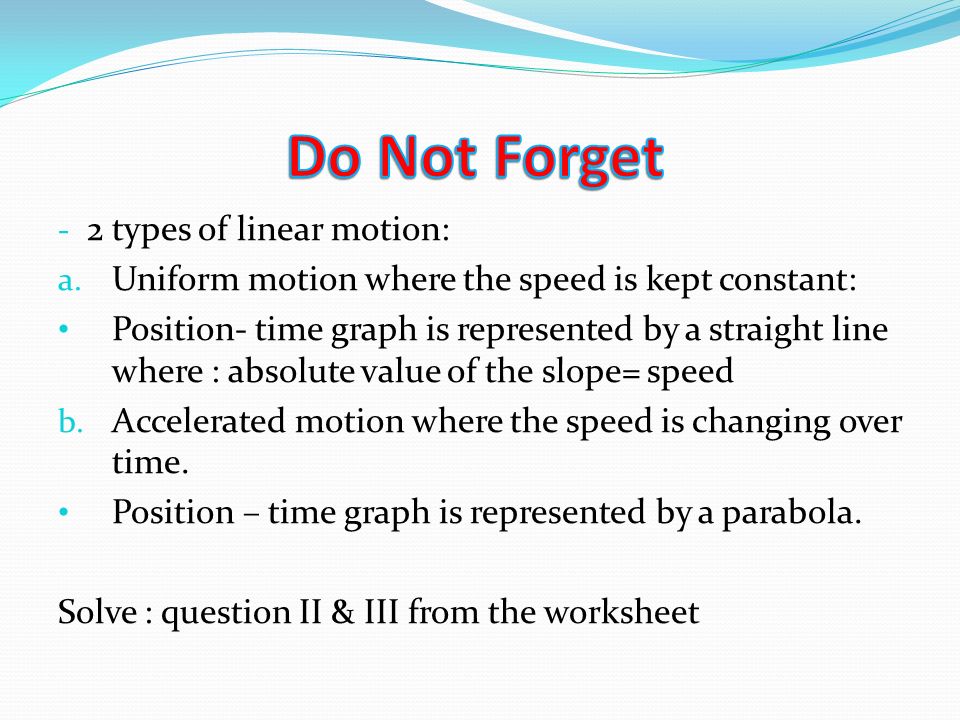 Do Not Forget

- 2 types of linear motion:
a. Uniform motion where the speed is kept constant:
• Position- time graph is represented by a straight line where : absolute value of the slope= speed
b. Accelerated motion where the speed is changing over time.
• Position – time graph is represented by a parabola.

Solve : question II & III from the worksheet